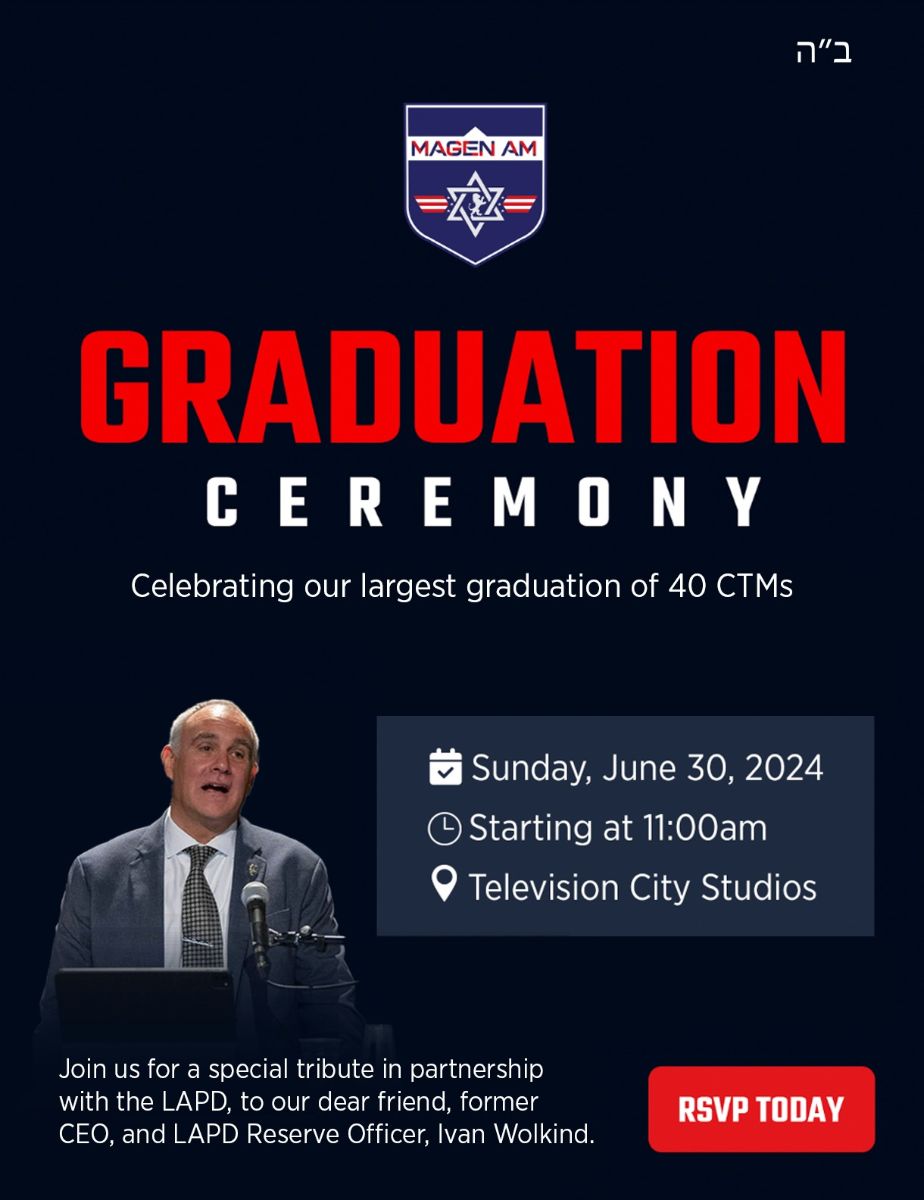 ב"ה

MAGEN AM

GRADUATION

CEREMONY

Celebrating our largest graduation of 40 CTMs

Sunday, June 30, 2024

Starting at 11:00am

Television City Studios

Join us for a special tribute in partnership with the LAPD, to our dear friend, former CEO, and LAPD Reserve Officer, Ivan Wolkind.

RSVP TODAY